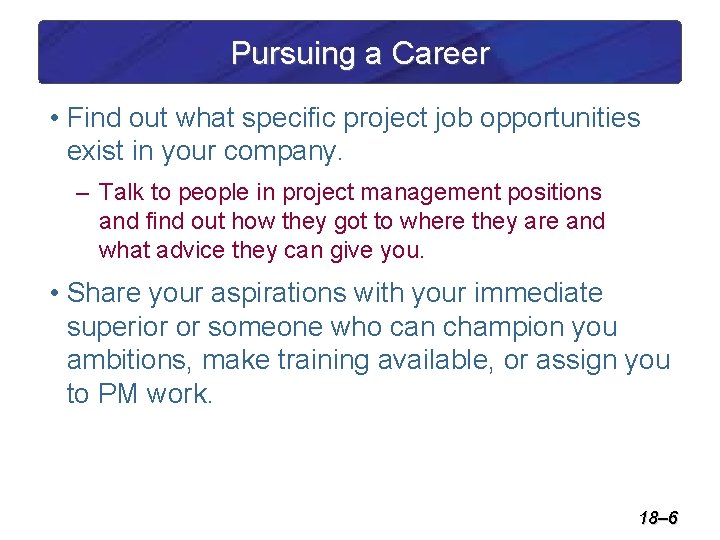 Pursuing a Career

• Find out what specific project job opportunities exist in your company.

– Talk to people in project management positions and find out how they got to where they are and what advice they can give you.

• Share your aspirations with your immediate superior or someone who can champion you ambitions, make training available, or assign you to PM work.

18–6